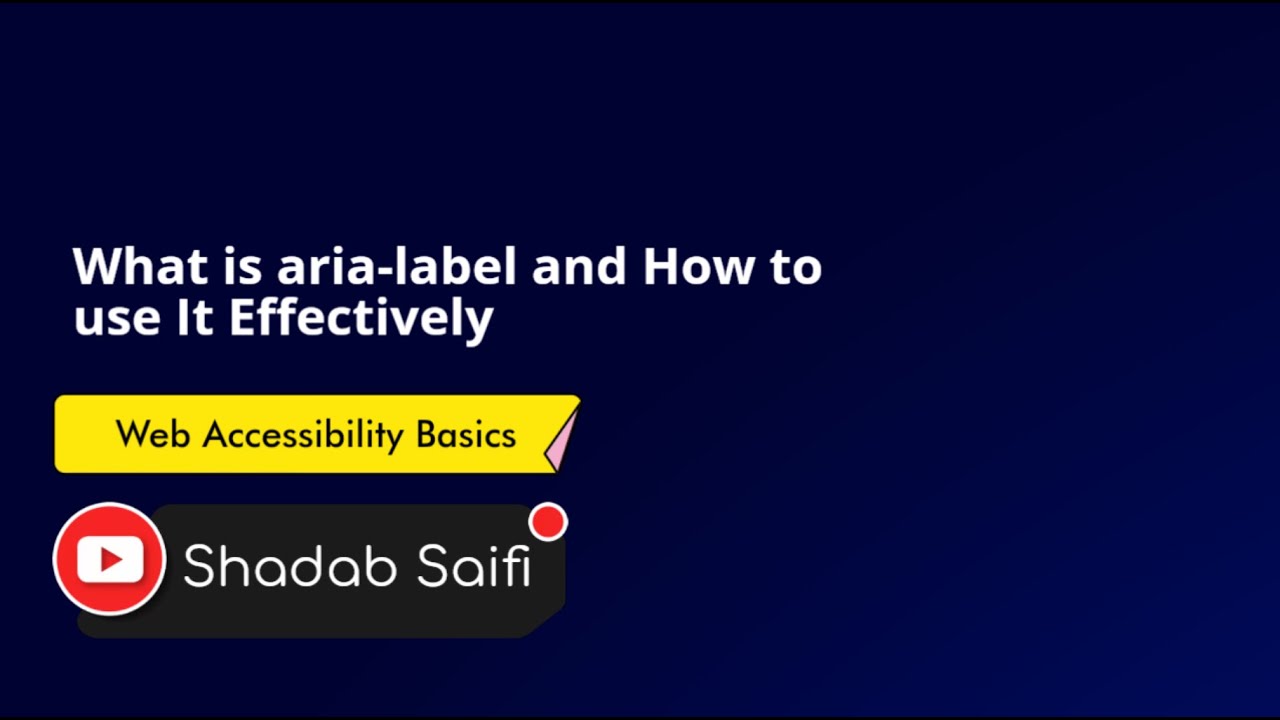 What is aria-label and How to use It Effectively

Web Accessibility Basics

Shadab Saifi